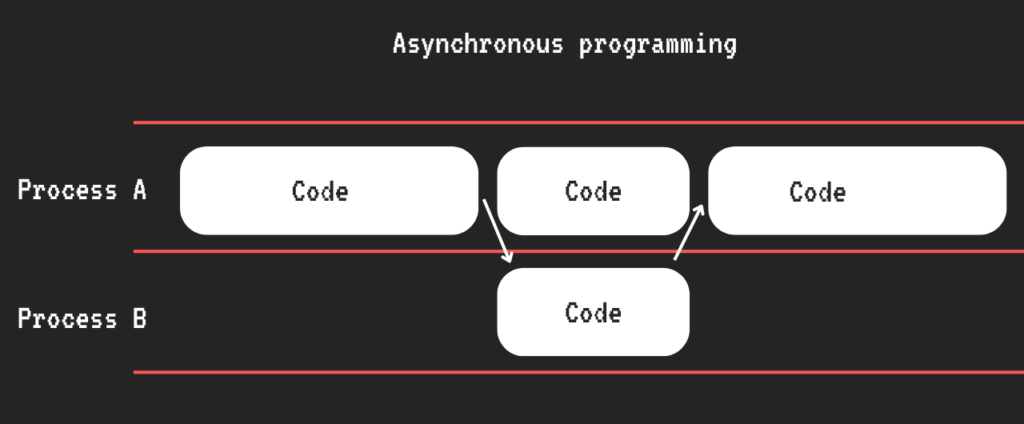 Asynchronous programming

Process A

Code

Code

Code

Process B

Code